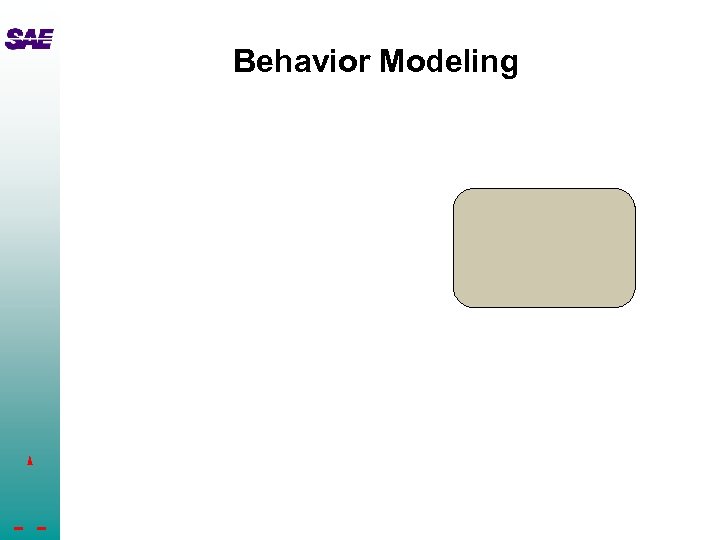 SAE

Behavior Modeling